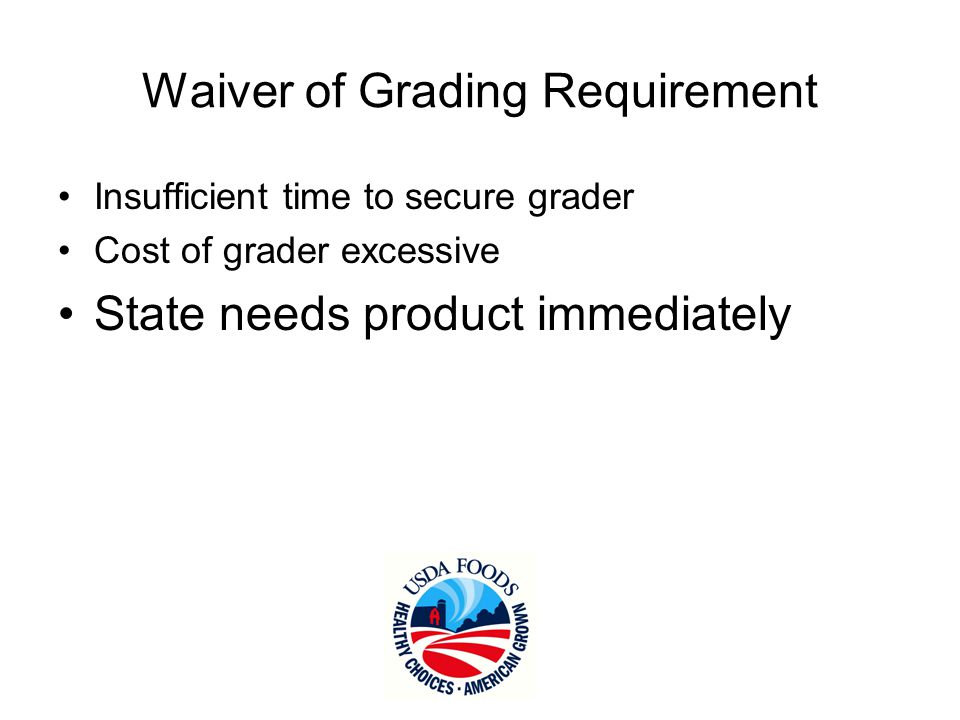 Waiver of Grading Requirement

• Insufficient time to secure grader
• Cost of grader excessive
• State needs product immediately

USDA FOODS
HEALTHY CHOICES · AMERICAN GROWN